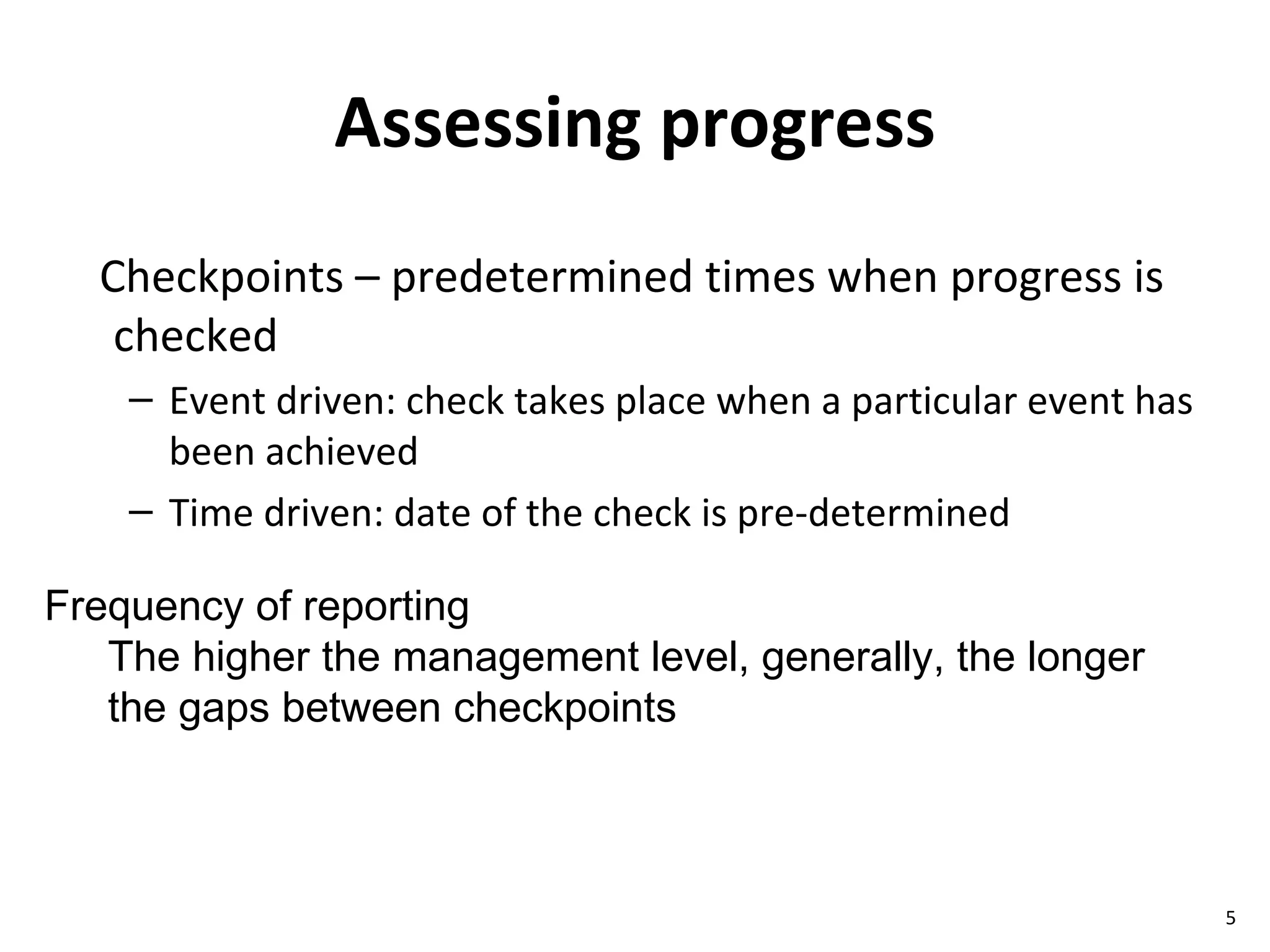 Assessing progress

Checkpoints – predetermined times when progress is checked

– Event driven: check takes place when a particular event has been achieved

– Time driven: date of the check is pre-determined

Frequency of reporting

The higher the management level, generally, the longer the gaps between checkpoints

5